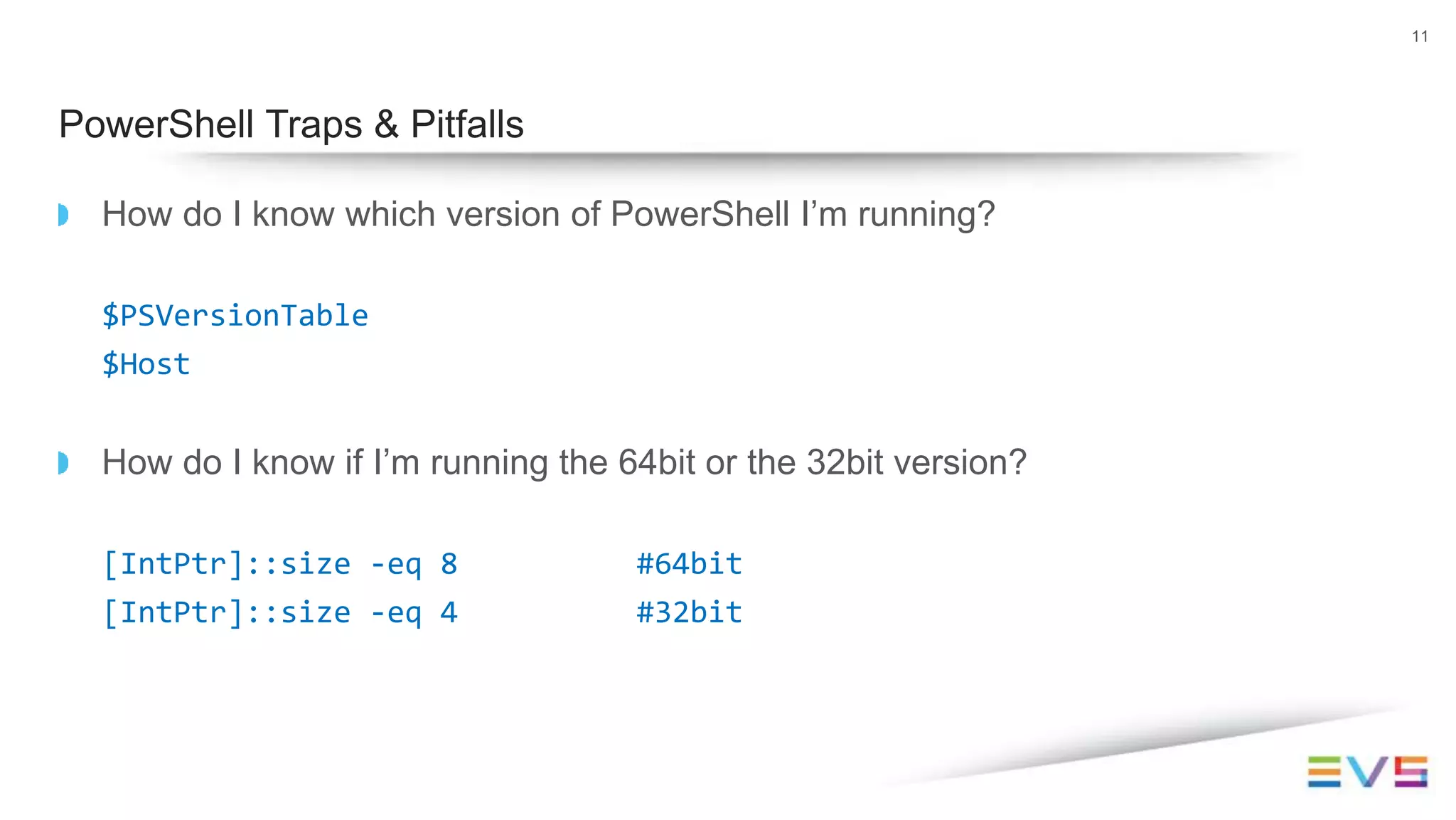 11

PowerShell Traps & Pitfalls

How do I know which version of PowerShell I'm running?

$PSVersionTable
$Host

How do I know if I'm running the 64bit or the 32bit version?

[IntPtr]::size -eq 8 #64bit
[IntPtr]::size -eq 4 #32bit

EVS